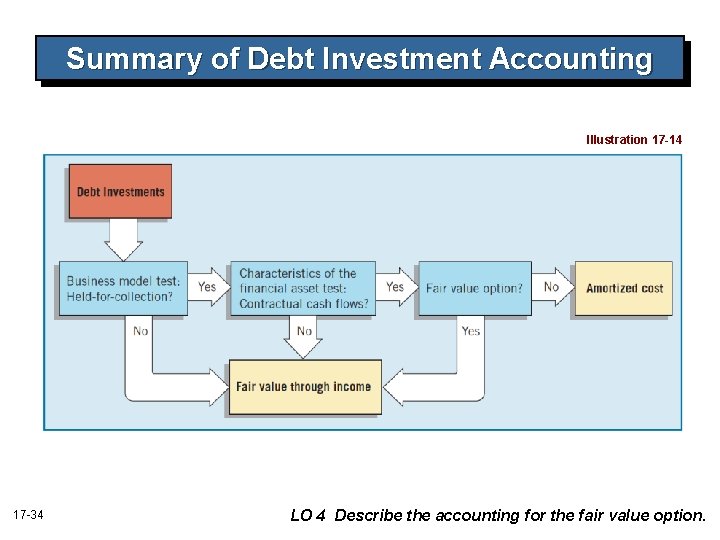 Summary of Debt Investment Accounting

Illustration 17-14

Debt Investments

Business model test: Held-for-collection?

Yes

Characteristics of the financial asset test: Contractual cash flows?

Yes

Fair value option?

No

Amortized cost

No

No

Yes

Fair value through income

17-34

LO 4 Describe the accounting for the fair value option.